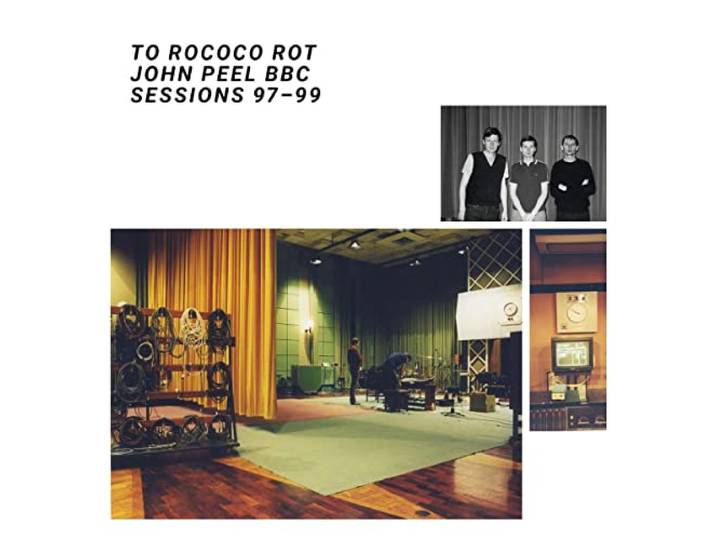 TO ROCOCO ROT
JOHN PEEL BBC
SESSIONS 97–99